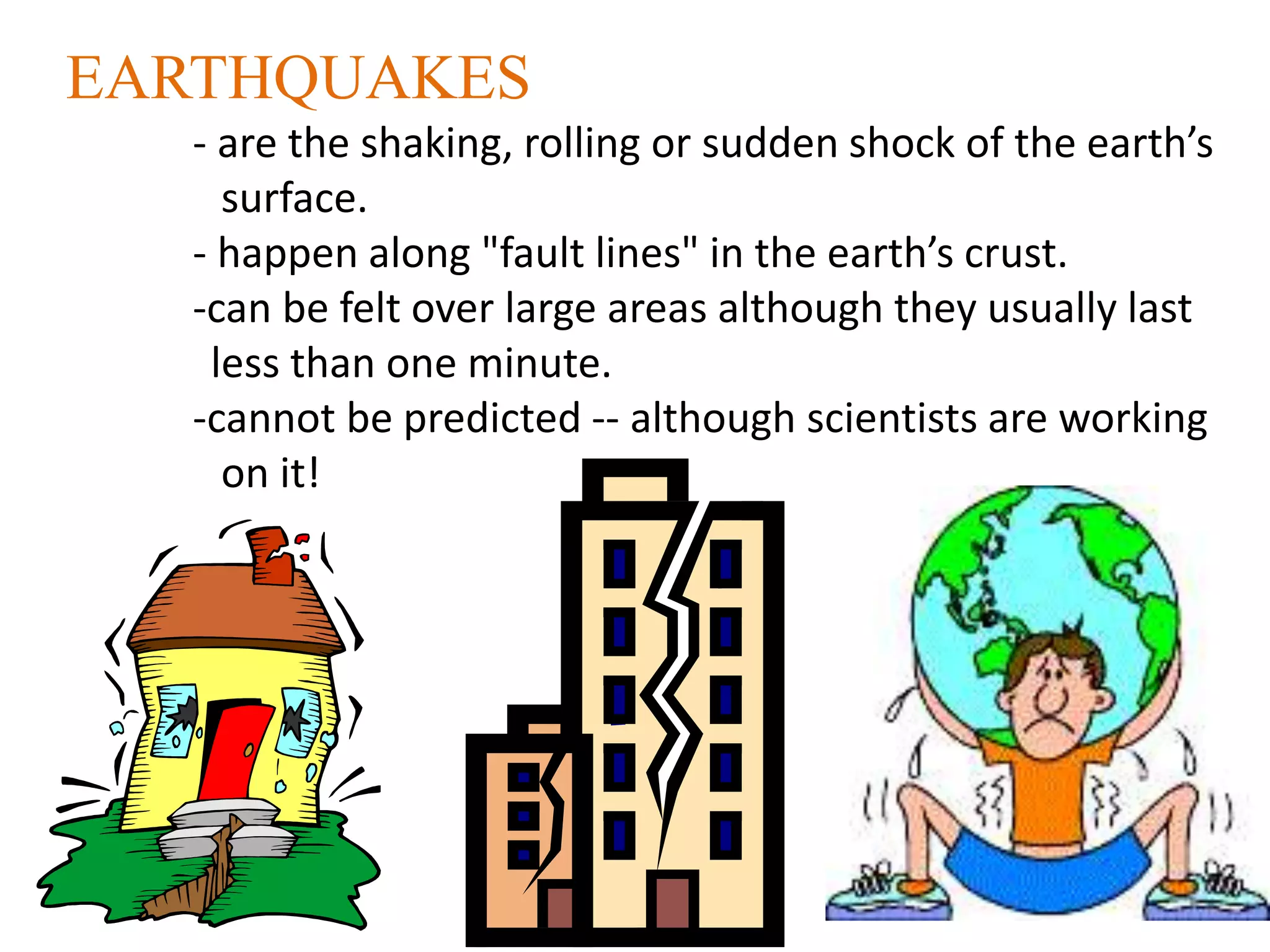 EARTHQUAKES

- are the shaking, rolling or sudden shock of the earth’s surface.

- happen along "fault lines" in the earth’s crust.

-can be felt over large areas although they usually last less than one minute.

-cannot be predicted -- although scientists are working on it!